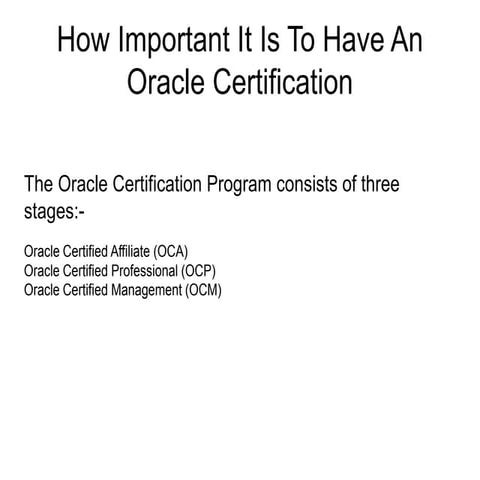 How Important It Is To Have An Oracle Certification

The Oracle Certification Program consists of three stages:-

Oracle Certified Affiliate (OCA)
Oracle Certified Professional (OCP)
Oracle Certified Management (OCM)